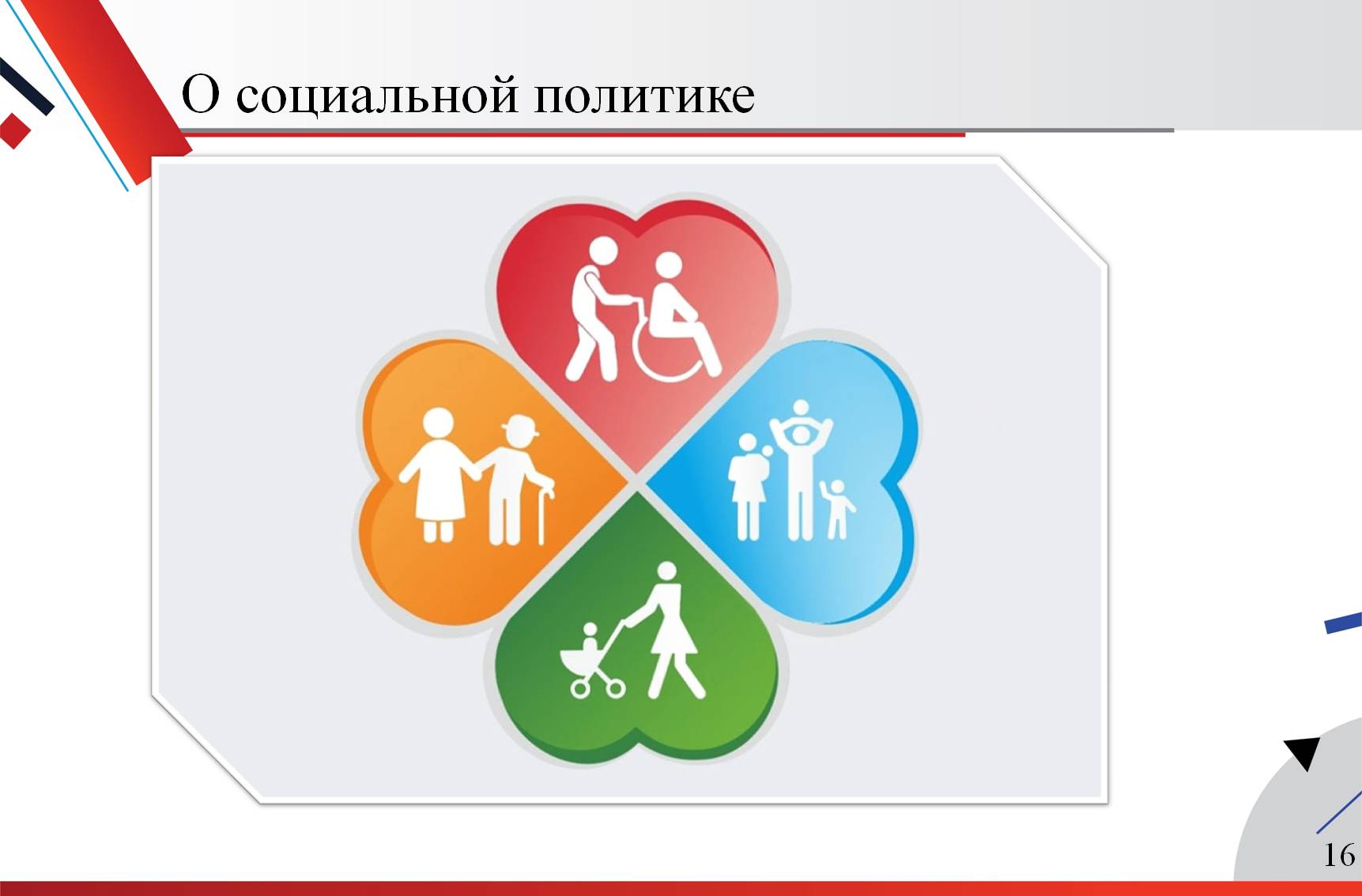 О социальной политике

16